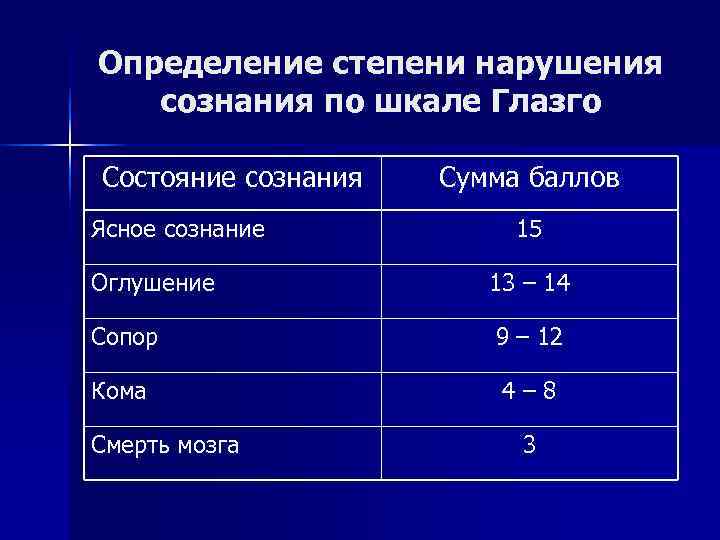 Определение степени нарушения сознания по шкале Глазго

| Состояние сознания | Сумма баллов |
|---|---|
| Ясное сознание | 15 |
| Оглушение | 13 – 14 |
| Сопор | 9 – 12 |
| Кома | 4 – 8 |
| Смерть мозга | 3 |